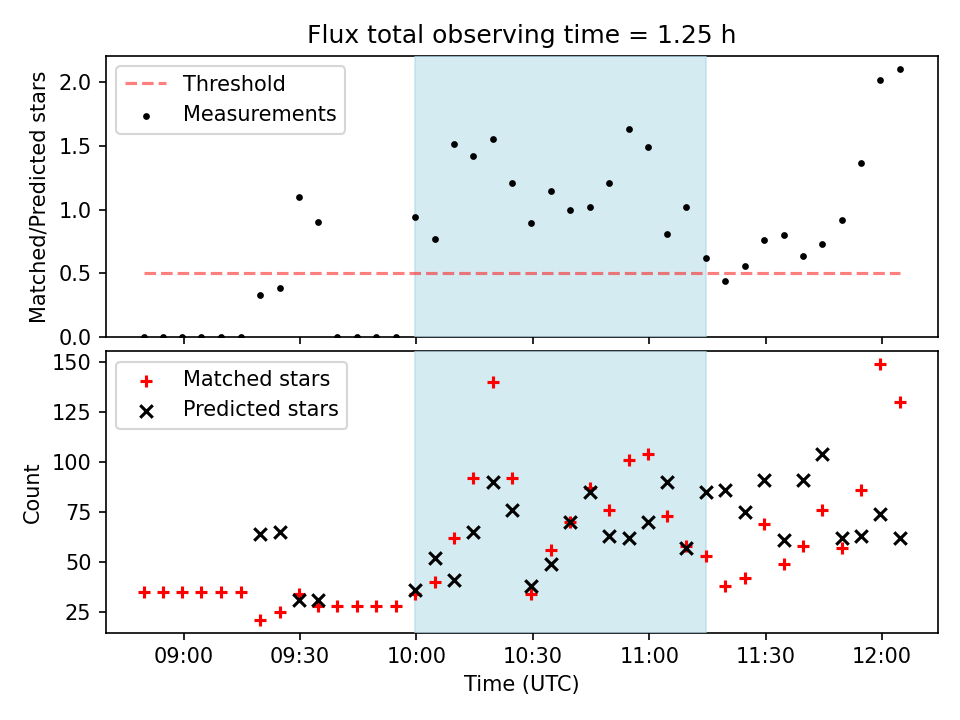 Flux total observing time = 1.25 h

Threshold
Measurements

Matched/Predicted stars

2.0
1.5
1.0
0.5
0.0

Matched stars
Predicted stars

Count

150
125
100
75
50
25

09:00
09:30
10:00
10:30
11:00
11:30
12:00

Time (UTC)